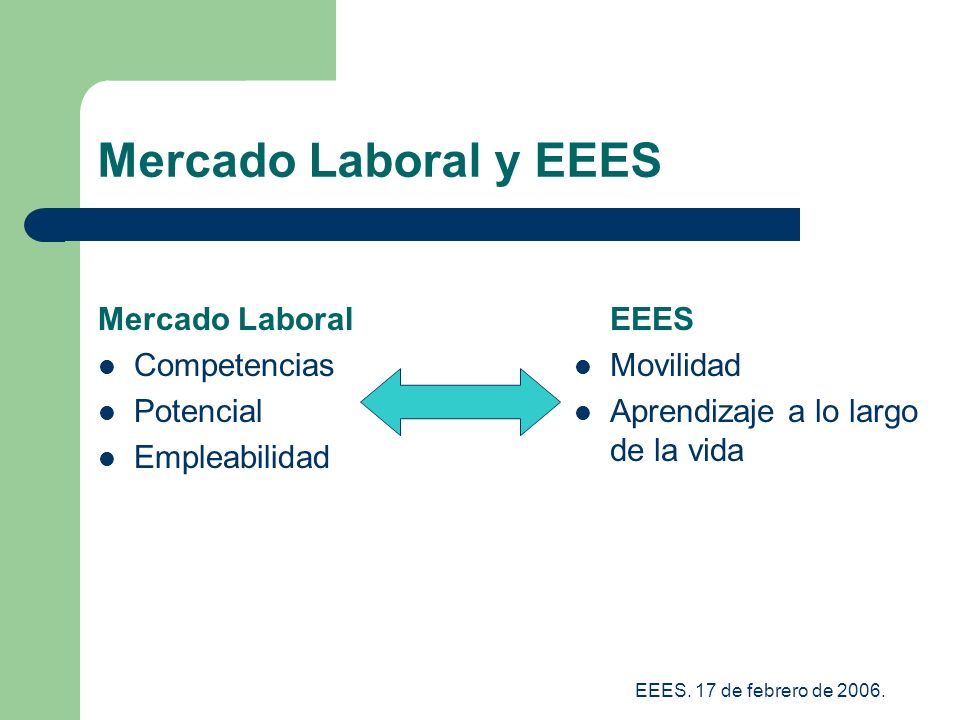 Mercado Laboral y EEES

Mercado Laboral
- Competencias
- Potencial
- Empleabilidad

EEES
- Movilidad
- Aprendizaje a lo largo de la vida

EEES. 17 de febrero de 2006.